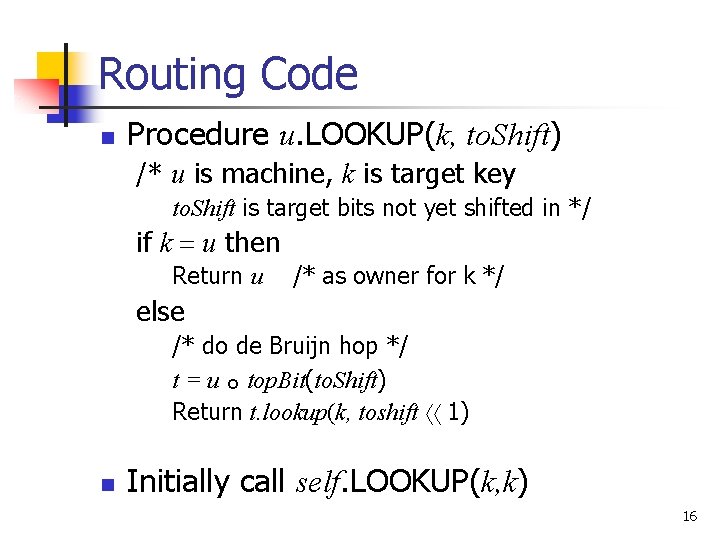 Routing Code

Procedure $u$.LOOKUP($k$, $toShift$)

/* $u$ is machine, $k$ is target key

$toShift$ is target bits not yet shifted in */

if $k = u$ then

Return $u$ /* as owner for k */

else

/* do de Bruijn hop */

$t = u \circ topBit(toShift)$

Return $t.lookup(k, toshift \langle\langle 1)$

Initially call $self$.LOOKUP($k$,$k$)

16